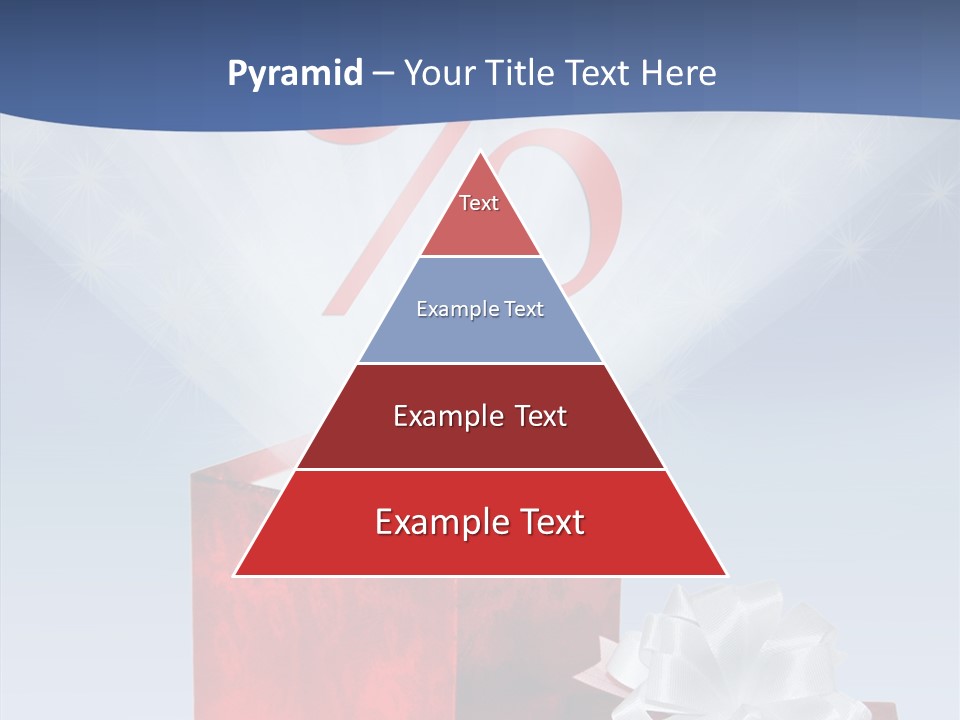 Pyramid – Your Title Text Here

Text

Example Text

Example Text

Example Text